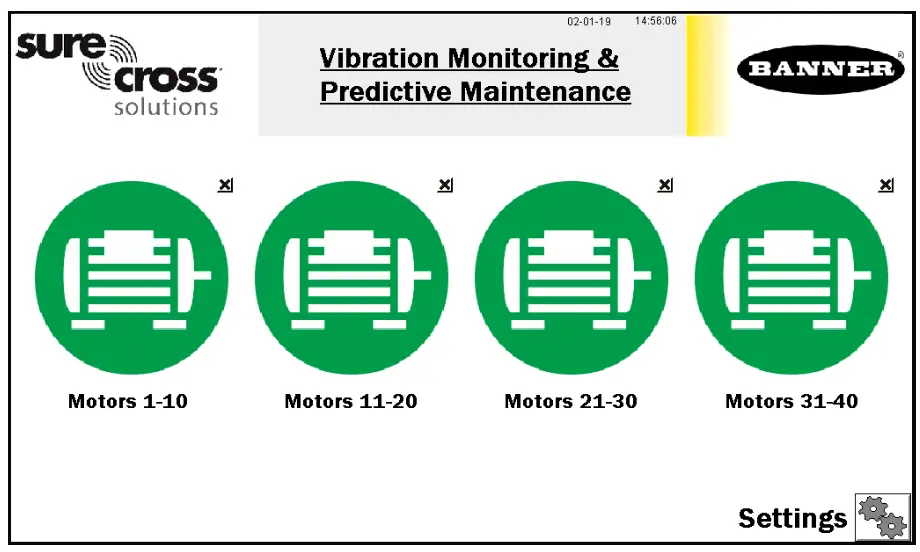 sure cross solutions

02-01-19 14:56:06

Vibration Monitoring & Predictive Maintenance

BANNER

Motors 1-10

Motors 11-20

Motors 21-30

Motors 31-40

Settings